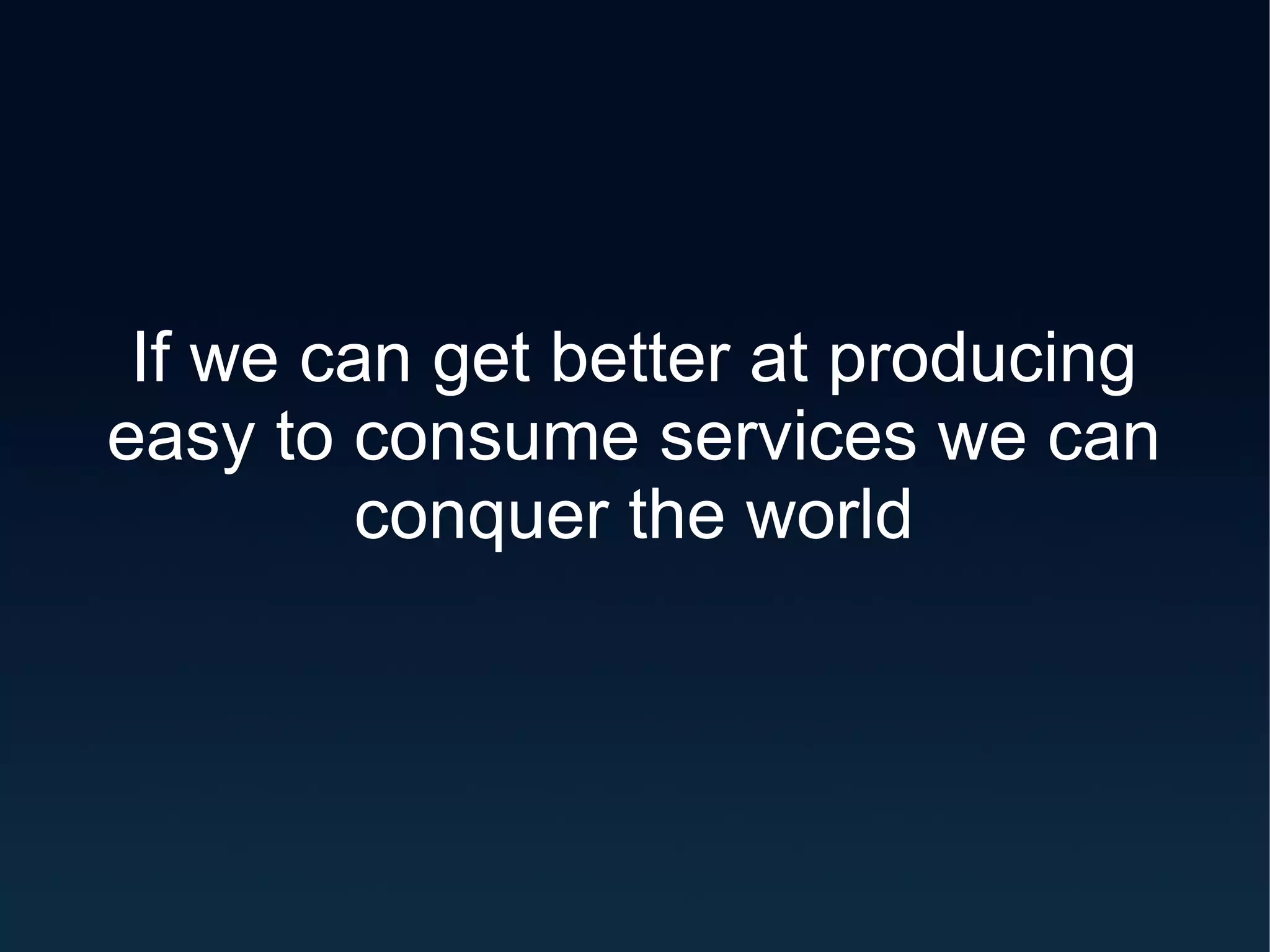 If we can get better at producing easy to consume services we can conquer the world